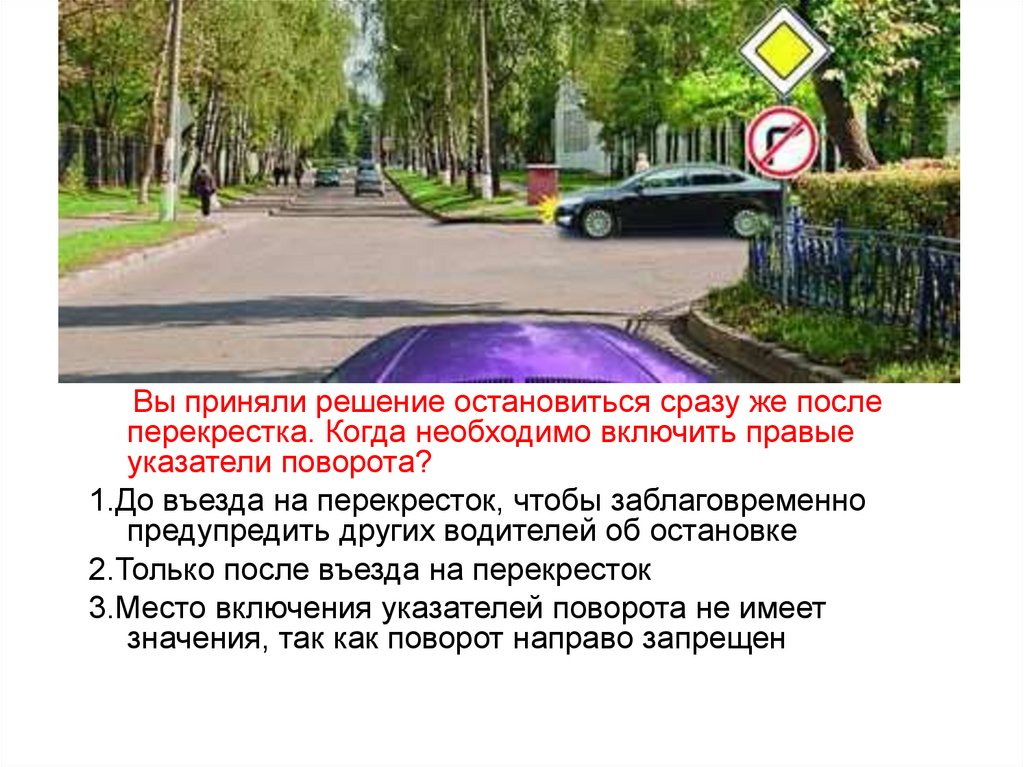 Вы приняли решение остановиться сразу же после перекрестка. Когда необходимо включить правые указатели поворота?

1.До въезда на перекресток, чтобы заблаговременно предупредить других водителей об остановке

2.Только после въезда на перекресток

3.Место включения указателей поворота не имеет значения, так как поворот направо запрещен